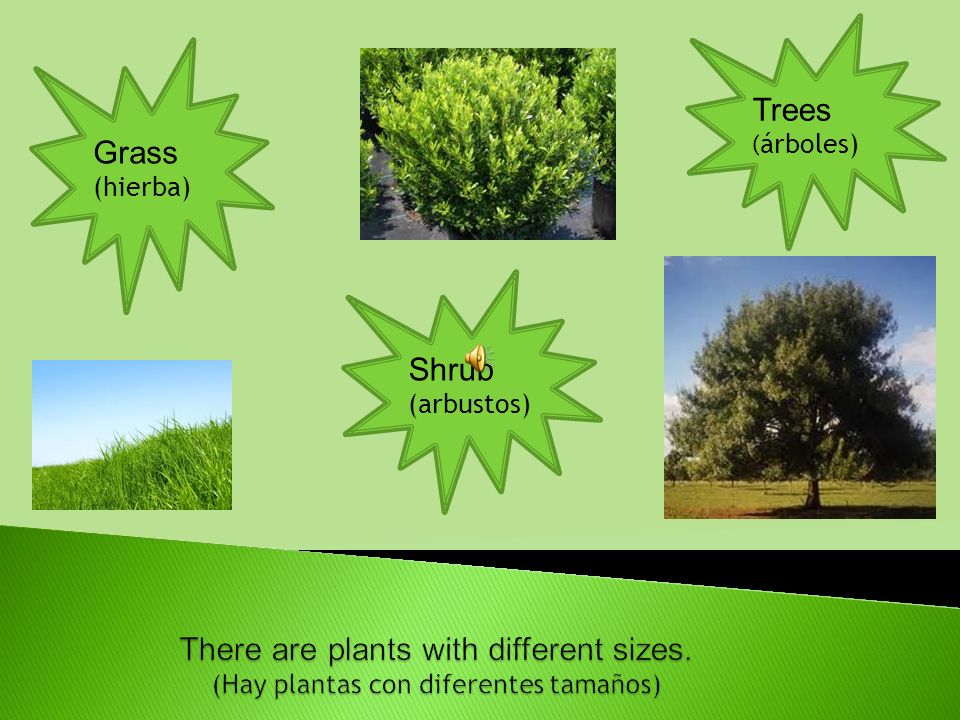 Grass
(hierba)

Trees
(árboles)

Shrub
(arbustos)

There are plants with different sizes.
(Hay plantas con diferentes tamaños)